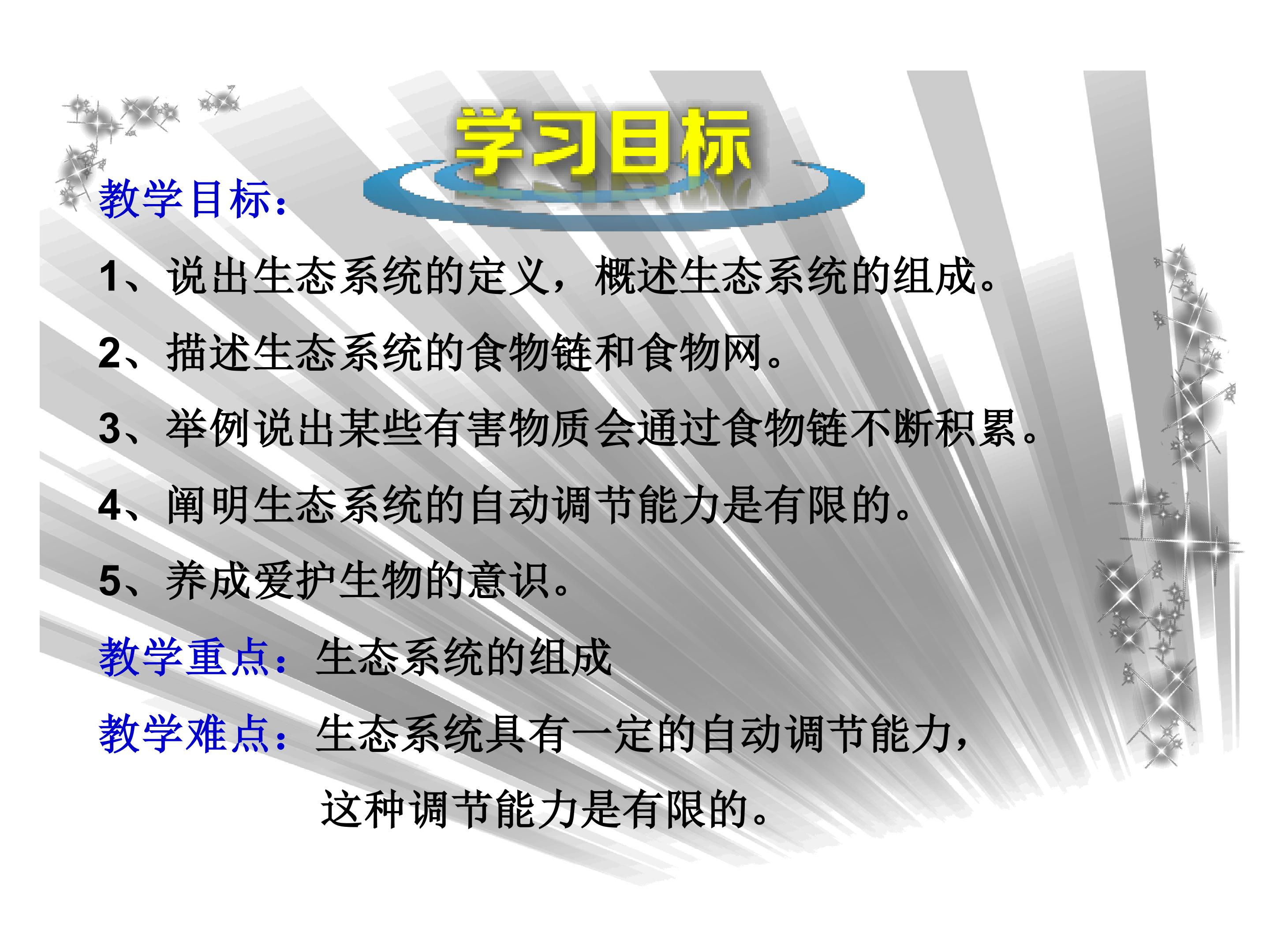 学习目标

教学目标：

1、说出生态系统的定义，概述生态系统的组成。

2、描述生态系统的食物链和食物网。

3、举例说出某些有害物质会通过食物链不断积累。

4、阐明生态系统的自动调节能力是有限的。

5、养成爱护生物的意识。

教学重点：生态系统的组成

教学难点：生态系统具有一定的自动调节能力，这种调节能力是有限的。